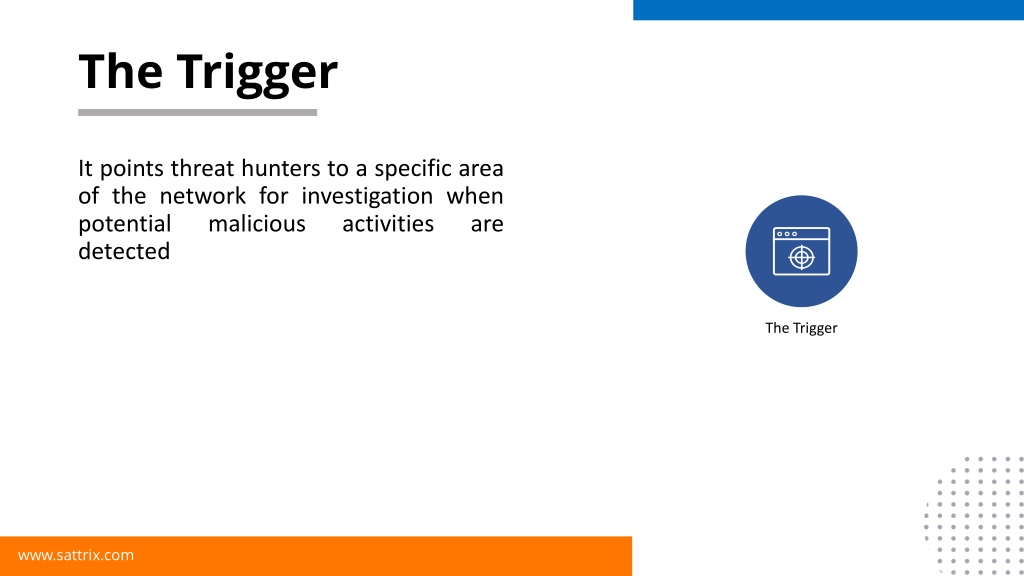 The Trigger

It points threat hunters to a specific area of the network for investigation when potential malicious activities are detected

The Trigger

www.sattrix.com